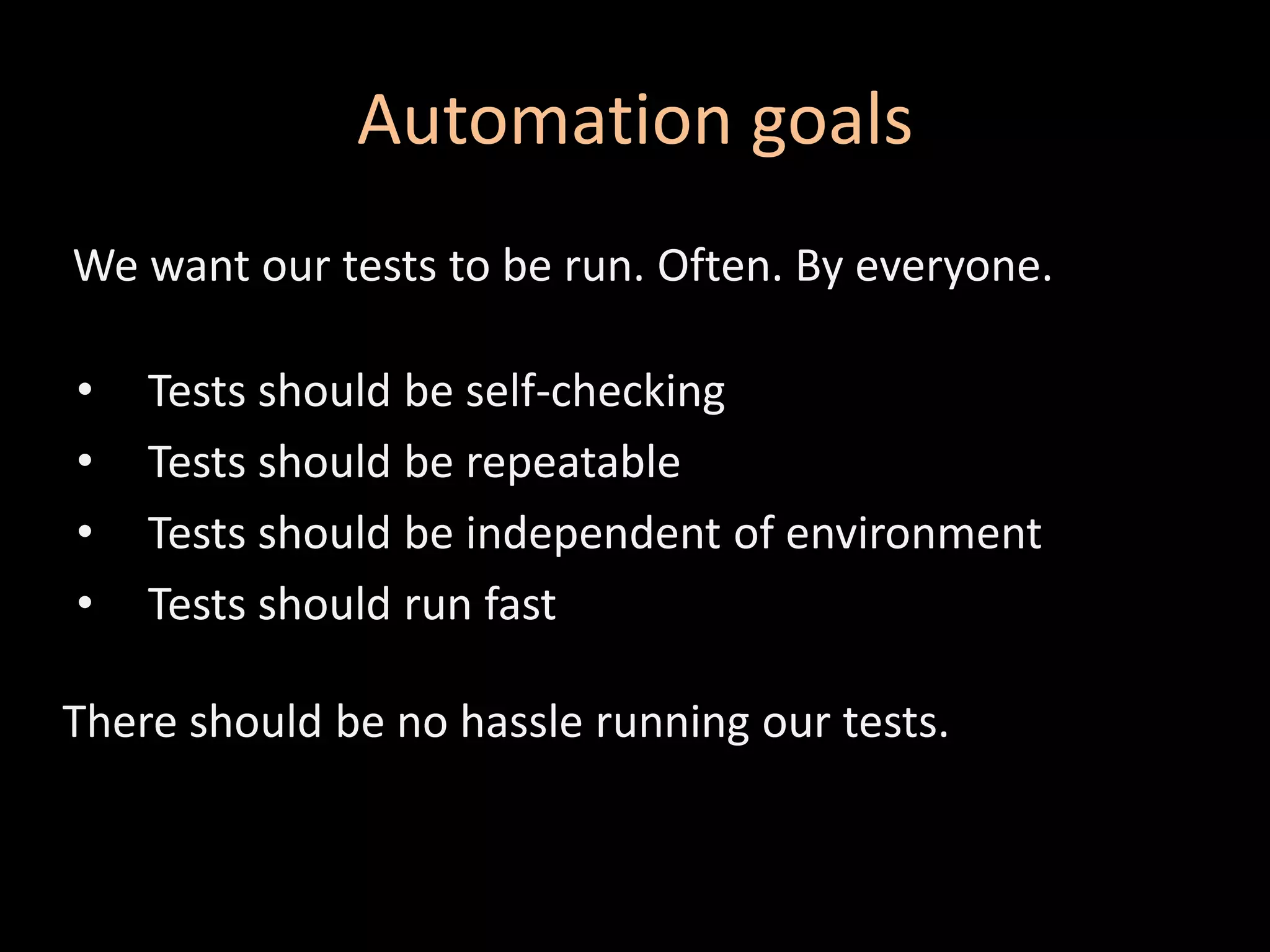 Automation goals

We want our tests to be run. Often. By everyone.

• Tests should be self-checking
• Tests should be repeatable
• Tests should be independent of environment
• Tests should run fast

There should be no hassle running our tests.